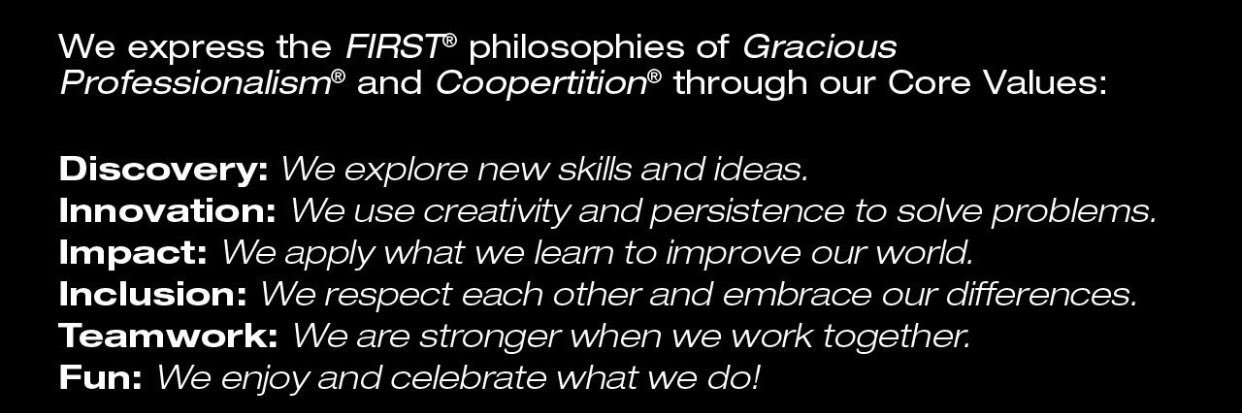 We express the FIRST® philosophies of Gracious Professionalism® and Coopertition® through our Core Values:

Discovery: We explore new skills and ideas.
Innovation: We use creativity and persistence to solve problems.
Impact: We apply what we learn to improve our world.
Inclusion: We respect each other and embrace our differences.
Teamwork: We are stronger when we work together.
Fun: We enjoy and celebrate what we do!